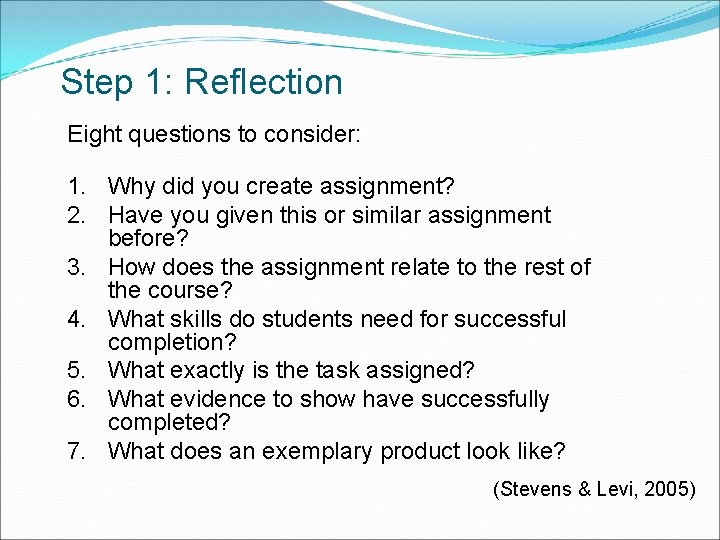 Step 1: Reflection

Eight questions to consider:

1. Why did you create assignment?
2. Have you given this or similar assignment before?
3. How does the assignment relate to the rest of the course?
4. What skills do students need for successful completion?
5. What exactly is the task assigned?
6. What evidence to show have successfully completed?
7. What does an exemplary product look like?

(Stevens & Levi, 2005)